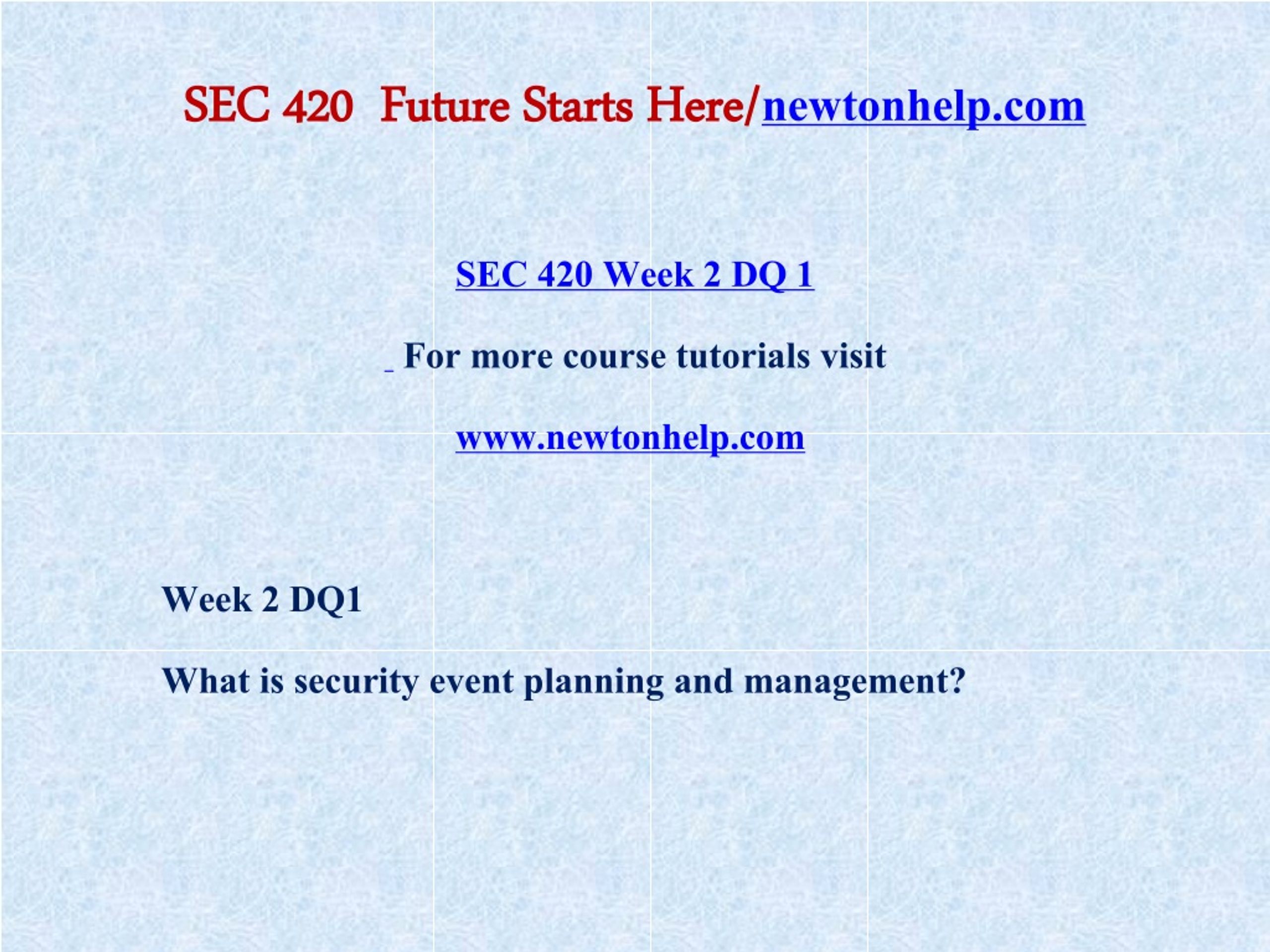 SEC 420 Future Starts Here/newtonhelp.com

SEC 420 Week 2 DQ 1

For more course tutorials visit

www.newtonhelp.com

Week 2 DQ1

What is security event planning and management?